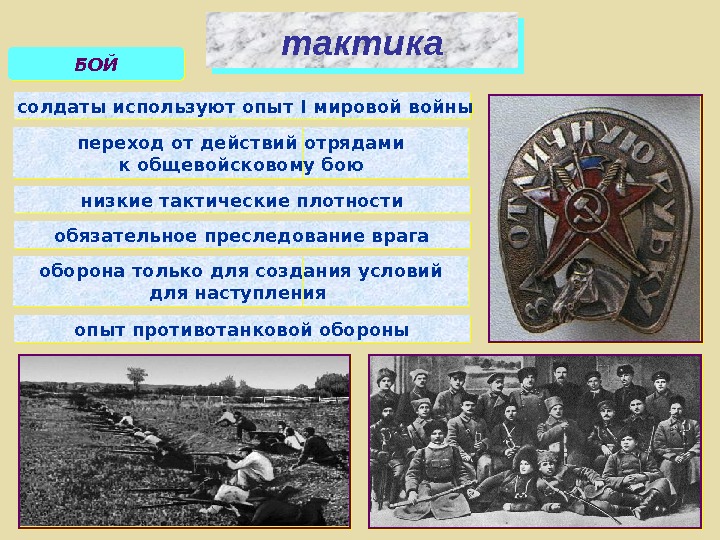 тактика

БОЙ

солдаты используют опыт I мировой войны

переход от действий отрядами к общевойсковому бою

низкие тактические плотности

обязательное преследование врага

оборона только для создания условий для наступления

опыт противотанковой обороны

ЗА ОТЛИЧНУЮ РУБКУ